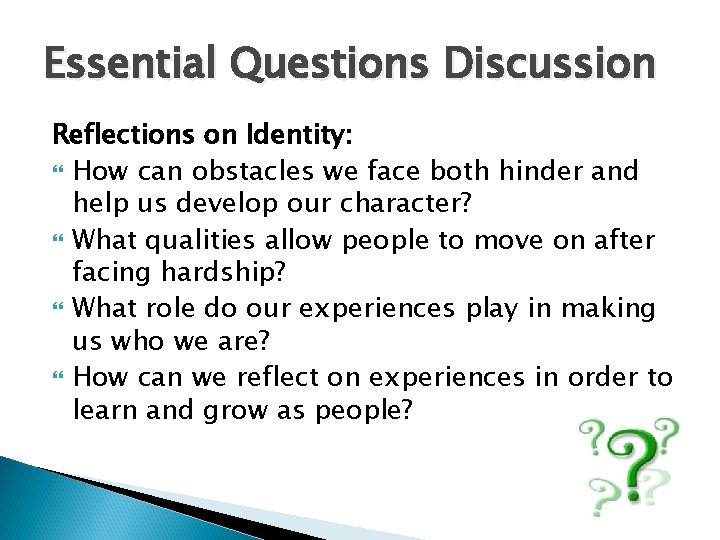 Essential Questions Discussion

Reflections on Identity:

How can obstacles we face both hinder and help us develop our character?

What qualities allow people to move on after facing hardship?

What role do our experiences play in making us who we are?

How can we reflect on experiences in order to learn and grow as people?